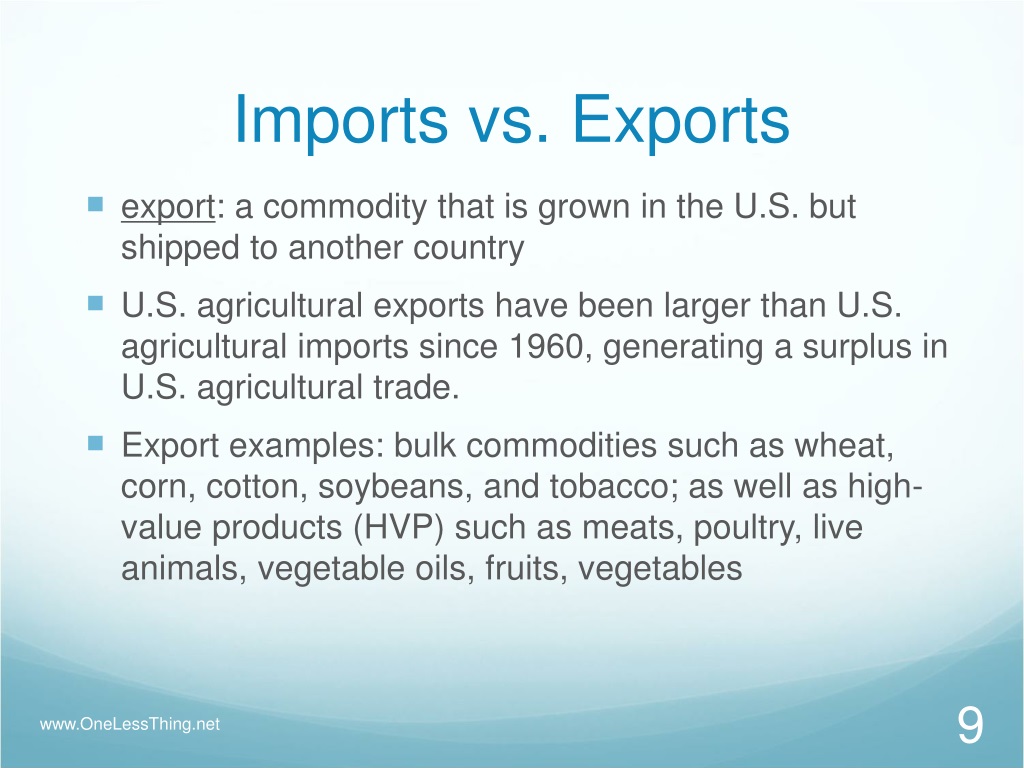 Imports vs. Exports

export: a commodity that is grown in the U.S. but shipped to another country

U.S. agricultural exports have been larger than U.S. agricultural imports since 1960, generating a surplus in U.S. agricultural trade.

Export examples: bulk commodities such as wheat, corn, cotton, soybeans, and tobacco; as well as high-value products (HVP) such as meats, poultry, live animals, vegetable oils, fruits, vegetables

www.OneLessThing.net

9